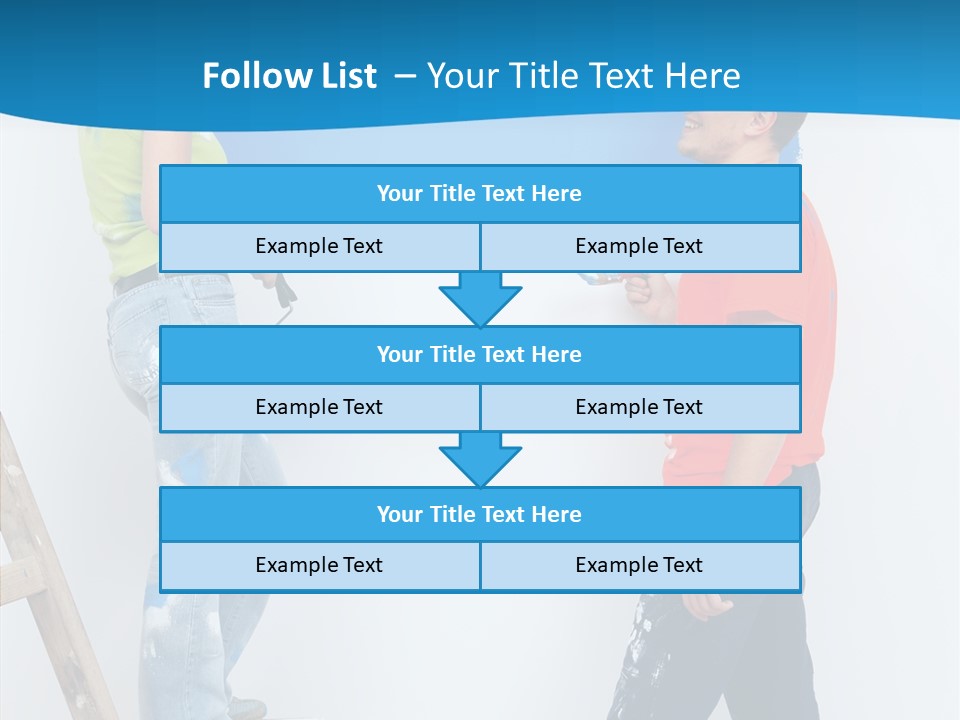 Follow List – Your Title Text Here

Your Title Text Here

Example Text

Example Text

Your Title Text Here

Example Text

Example Text

Your Title Text Here

Example Text

Example Text